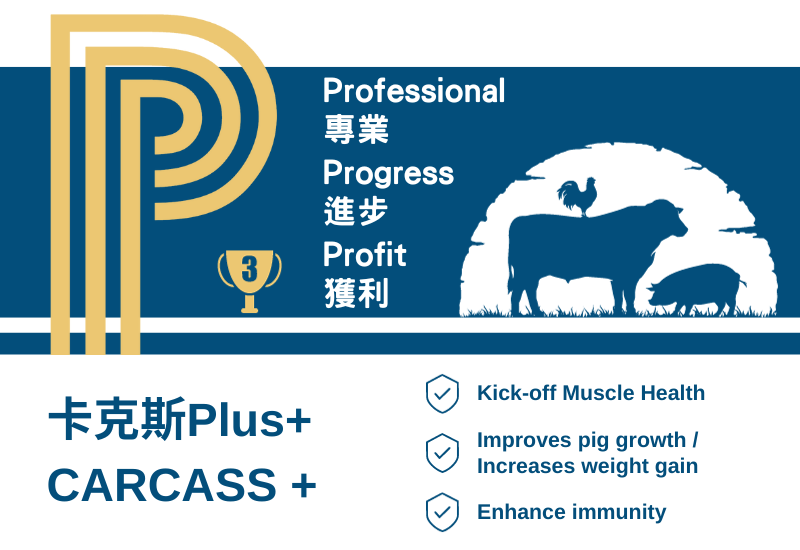 3

Professional
專業
Progress
進步
Profit
獲利

卡克斯Plus+
CARCASS +

Kick-off Muscle Health

Improves pig growth / Increases weight gain

Enhance immunity